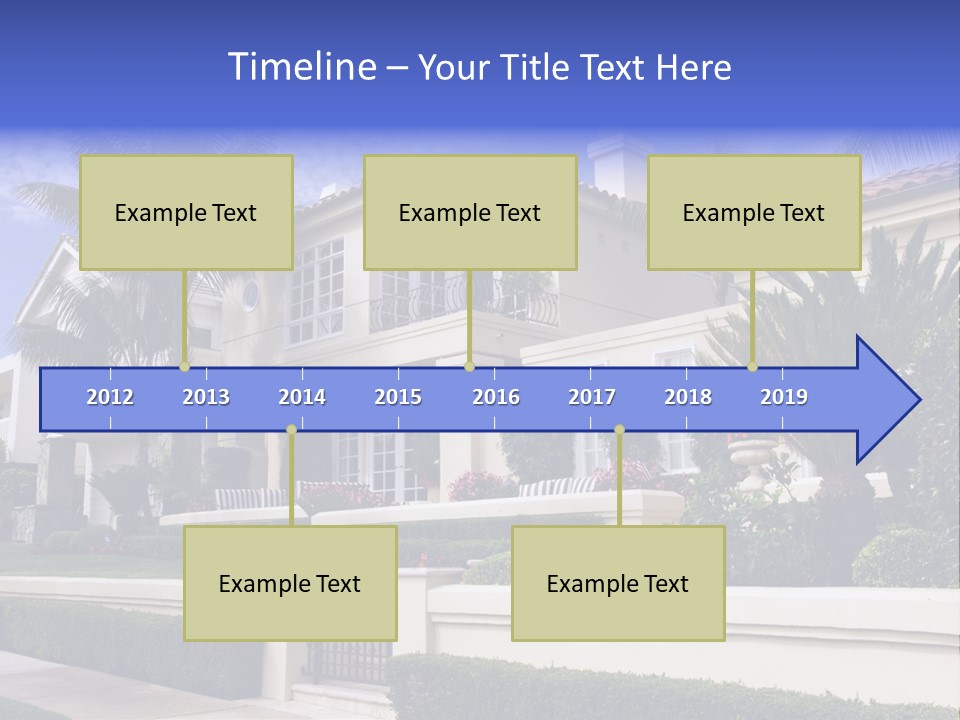 Timeline – Your Title Text Here

Example Text

Example Text

Example Text

2012 2013 2014 2015 2016 2017 2018 2019

Example Text

Example Text